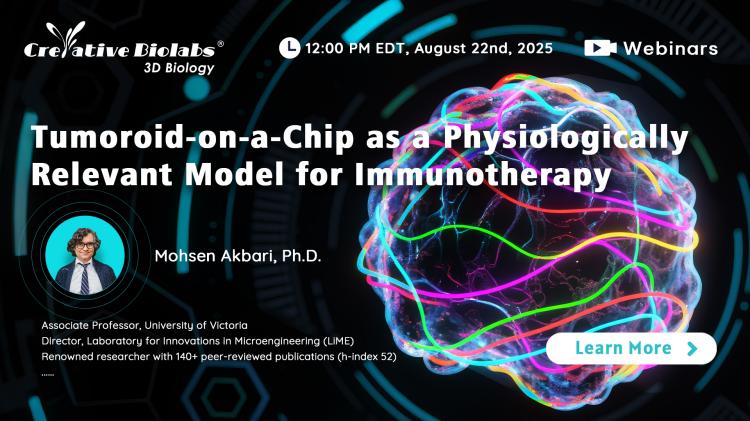 Creative Biolabs®
3D Biology

12:00 PM EDT, August 22nd, 2025

Webinars

Tumoroid-on-a-Chip as a Physiologically Relevant Model for Immunotherapy

Mohsen Akbari, Ph.D.

Associate Professor, University of Victoria
Director, Laboratory for Innovations in Microengineering (LiME)
Renowned researcher with 140+ peer-reviewed publications (h-index 52)
......

Learn More